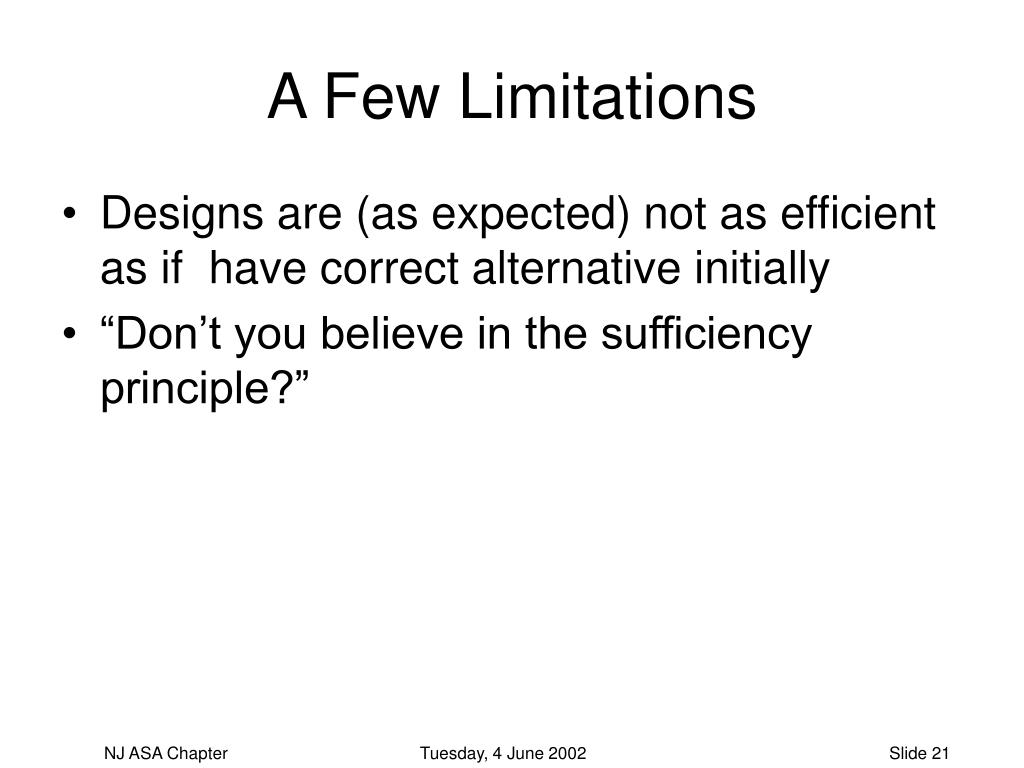 A Few Limitations

• Designs are (as expected) not as efficient as if have correct alternative initially

• “Don’t you believe in the sufficiency principle?”

NJ ASA Chapter

Tuesday, 4 June 2002

Slide 21